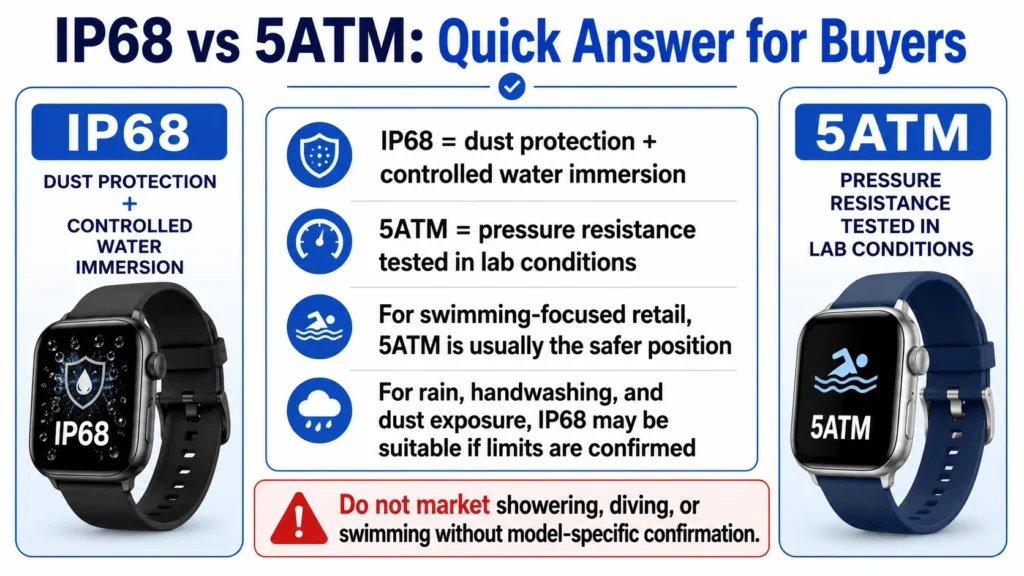 IP68 vs 5ATM: Quick Answer for Buyers

IP68

DUST PROTECTION + CONTROLLED WATER IMMERSION

IP68

IP68 = dust protection + controlled water immersion

5ATM = pressure resistance tested in lab conditions

For swimming-focused retail, 5ATM is usually the safer position

For rain, handwashing, and dust exposure, IP68 may be suitable if limits are confirmed

Do not market showering, diving, or swimming without model-specific confirmation.

5ATM

PRESSURE RESISTANCE TESTED IN LAB CONDITIONS

5ATM